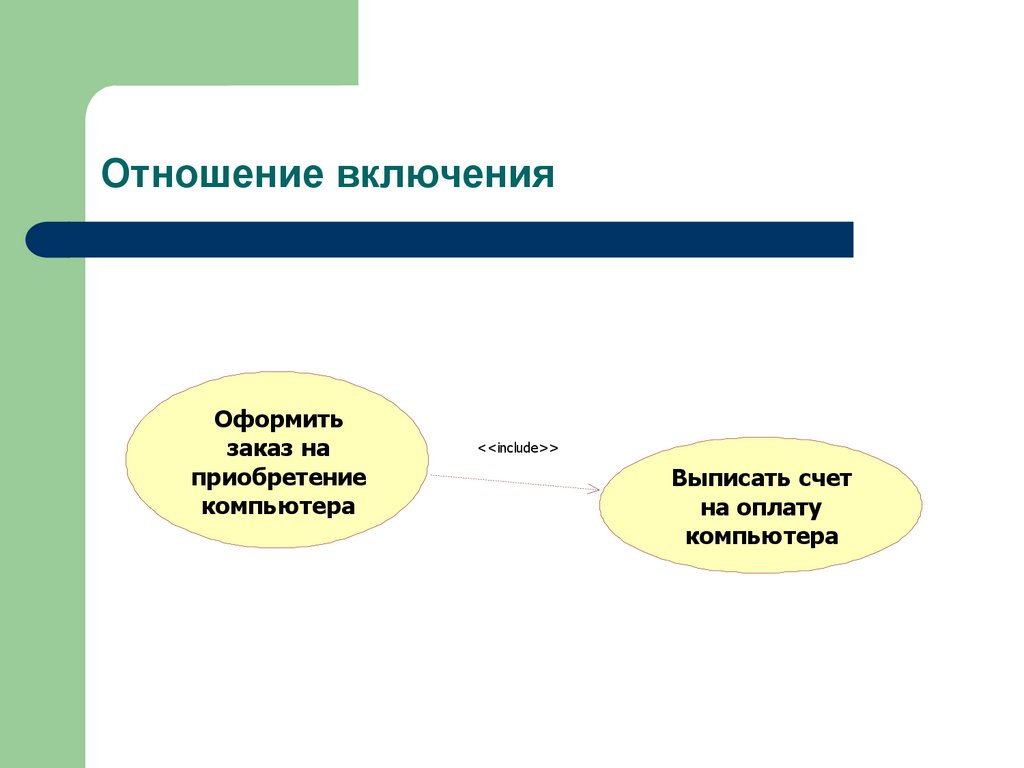 Отношение включения

Оформить заказ на приобретение компьютера

<<include>>

Выписать счет на оплату компьютера